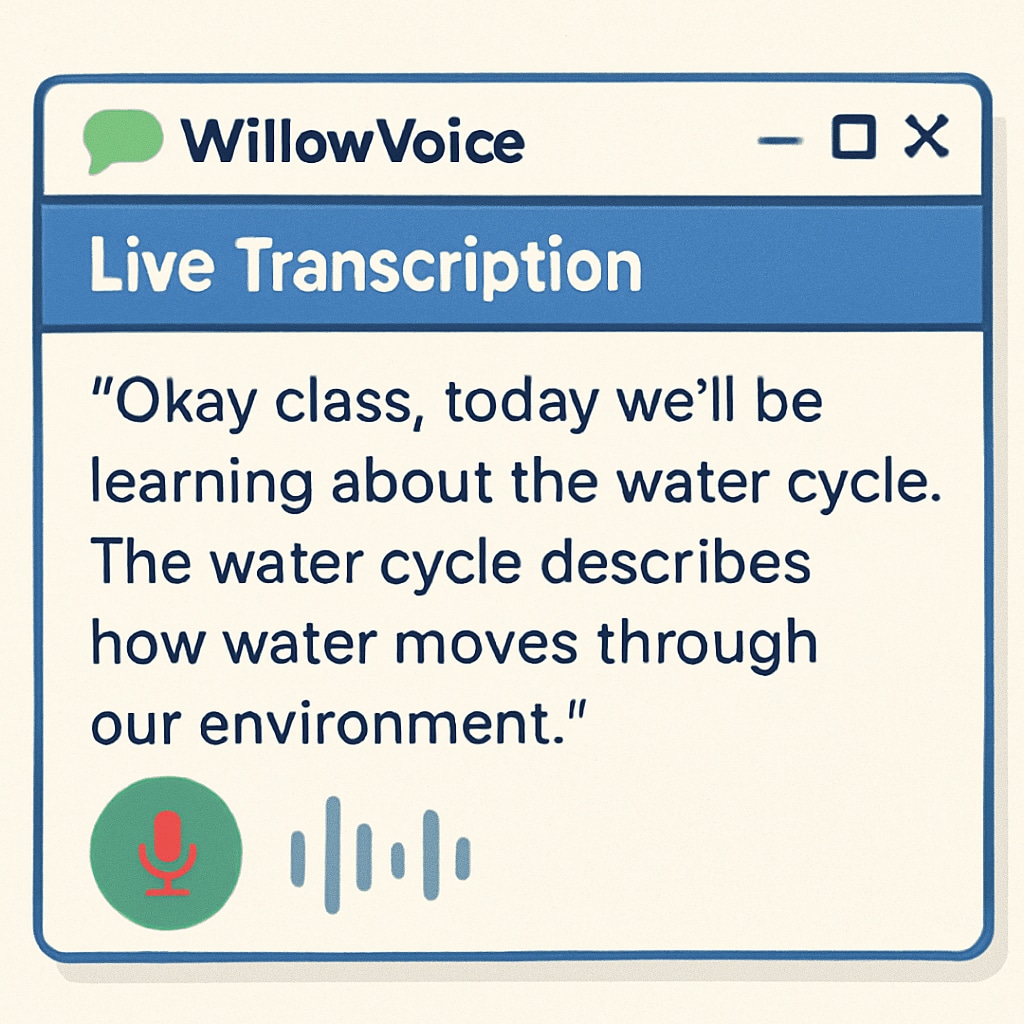 WillowVoice

Live Transcription

"Okay class, today we'll be learning about the water cycle. The water cycle describes how water moves through our environment."